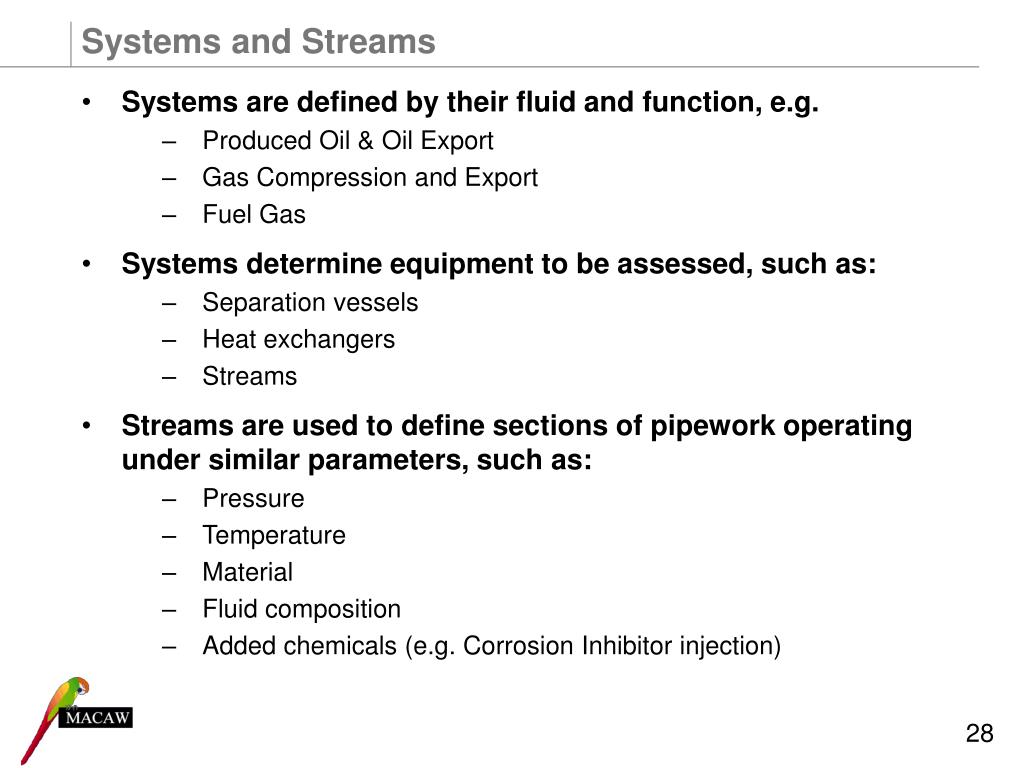 Systems and Streams

• Systems are defined by their fluid and function, e.g.
– Produced Oil & Oil Export
– Gas Compression and Export
– Fuel Gas

• Systems determine equipment to be assessed, such as:
– Separation vessels
– Heat exchangers
– Streams

• Streams are used to define sections of pipework operating under similar parameters, such as:
– Pressure
– Temperature
– Material
– Fluid composition
– Added chemicals (e.g. Corrosion Inhibitor injection)

MACAW

28